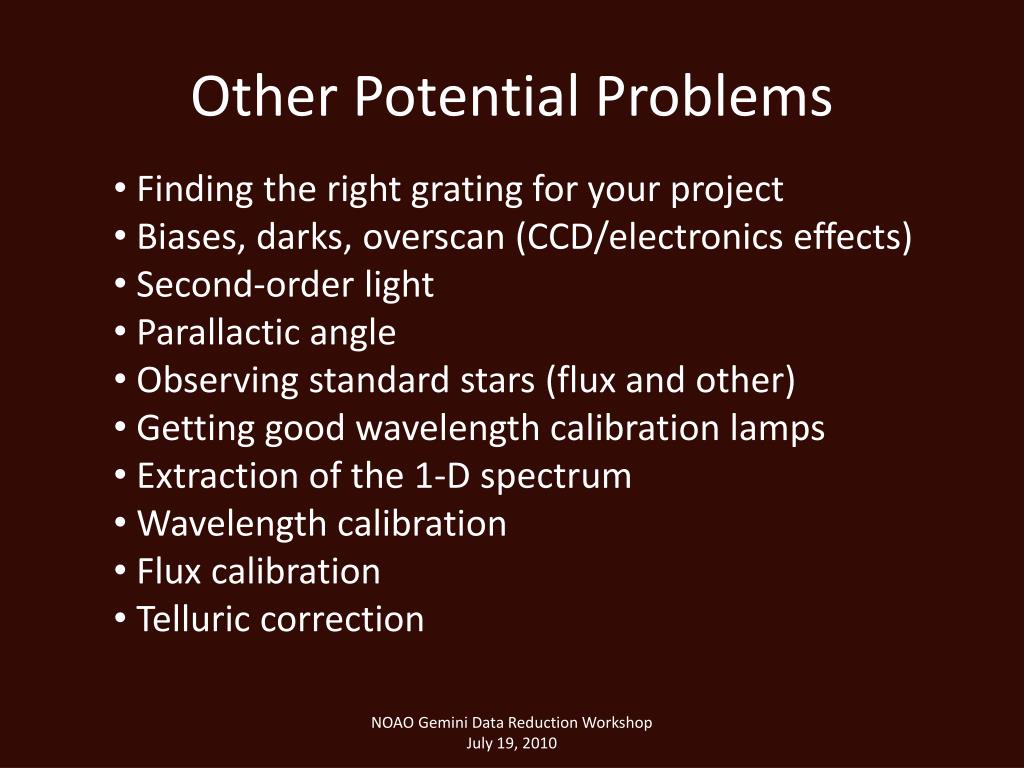 Other Potential Problems

• Finding the right grating for your project
• Biases, darks, overscan (CCD/electronics effects)
• Second-order light
• Parallactic angle
• Observing standard stars (flux and other)
• Getting good wavelength calibration lamps
• Extraction of the 1-D spectrum
• Wavelength calibration
• Flux calibration
• Telluric correction

NOAO Gemini Data Reduction Workshop
July 19, 2010